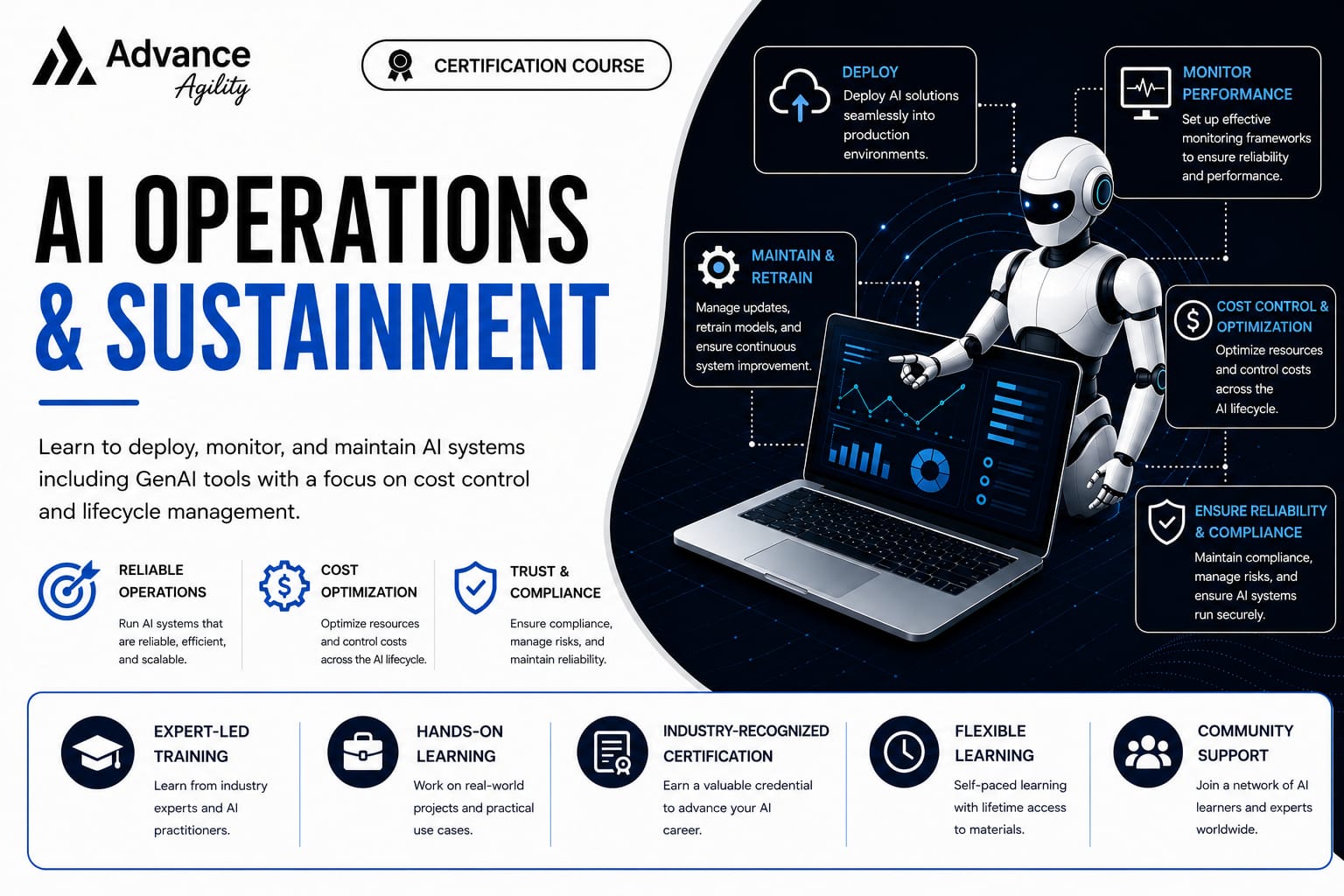 Advance Agility

CERTIFICATION COURSE

AI OPERATIONS & SUSTAINMENT

Learn to deploy, monitor, and maintain AI systems including GenAI tools with a focus on cost control and lifecycle management.

RELIABLE OPERATIONS
Run AI systems that are reliable, efficient, and scalable.

COST OPTIMIZATION
Optimize resources and control costs across the AI lifecycle.

TRUST & COMPLIANCE
Ensure compliance, manage risks, and maintain reliability.

DEPLOY
Deploy AI solutions seamlessly into production environments.

MONITOR PERFORMANCE
Set up effective monitoring frameworks to ensure reliability and performance.

MAINTAIN & RETRAIN
Manage updates, retrain models, and ensure continuous system improvement.

COST CONTROL & OPTIMIZATION
Optimize resources and control costs across the AI lifecycle.

ENSURE RELIABILITY & COMPLIANCE
Maintain compliance, manage risks, and ensure AI systems run securely.

EXPERT-LED TRAINING
Learn from industry experts and AI practitioners.

HANDS-ON LEARNING
Work on real-world projects and practical use cases.

INDUSTRY-RECOGNIZED CERTIFICATION
Earn a valuable credential to advance your AI career.

FLEXIBLE LEARNING
Self-paced learning with lifetime access to materials.

COMMUNITY SUPPORT
Join a network of AI learners and experts worldwide.